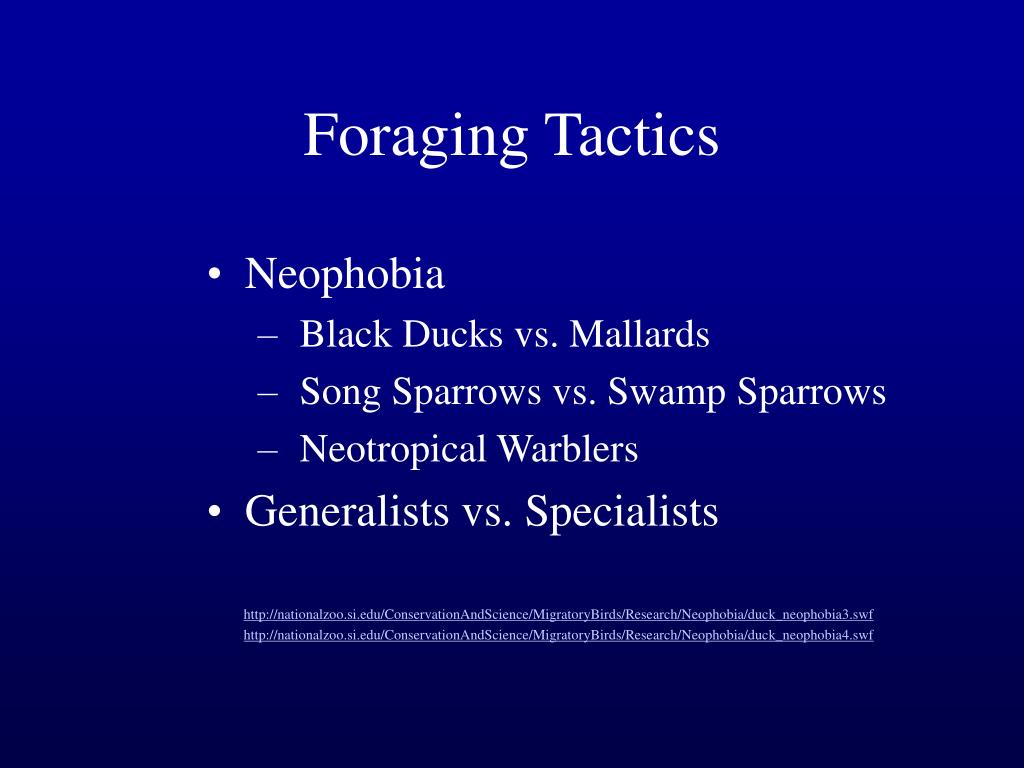 Foraging Tactics

• Neophobia
– Black Ducks vs. Mallards
– Song Sparrows vs. Swamp Sparrows
– Neotropical Warblers
• Generalists vs. Specialists

http://nationalzoo.si.edu/ConservationAndScience/MigratoryBirds/Research/Neophobia/duck_neophobia3.swf
http://nationalzoo.si.edu/ConservationAndScience/MigratoryBirds/Research/Neophobia/duck_neophobia4.swf